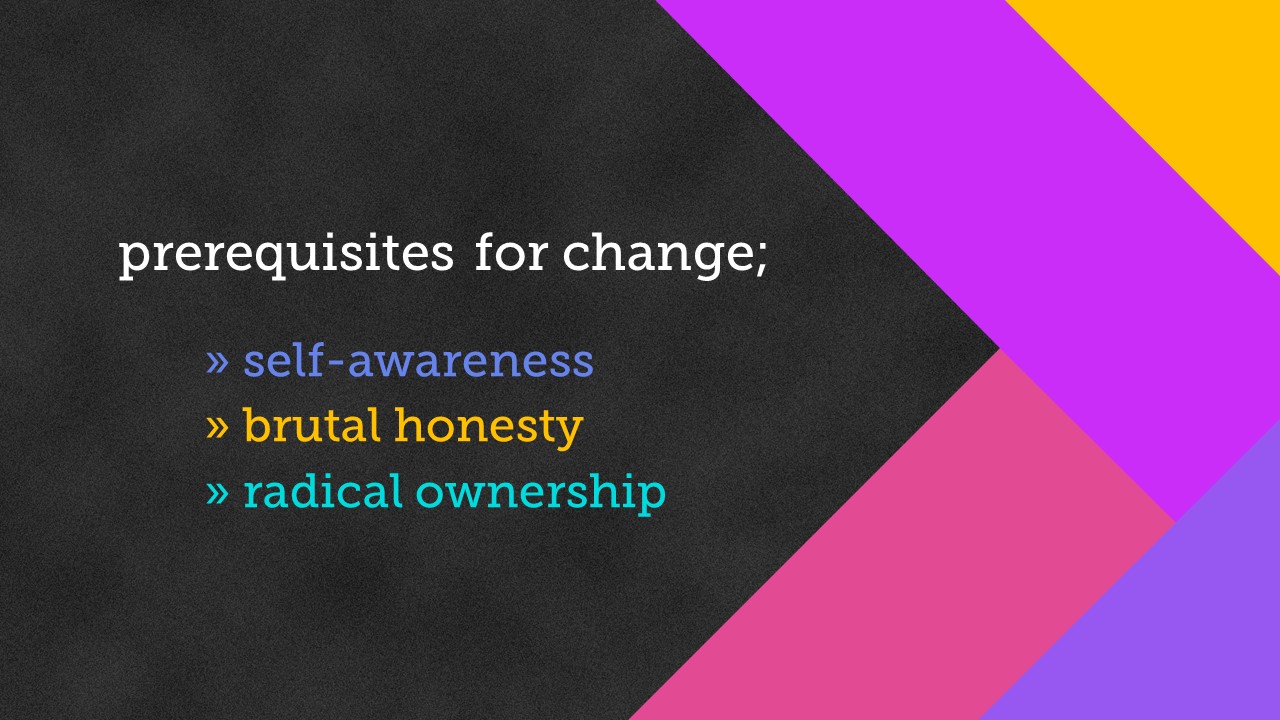 prerequisites for change;

» self-awareness
» brutal honesty
» radical ownership